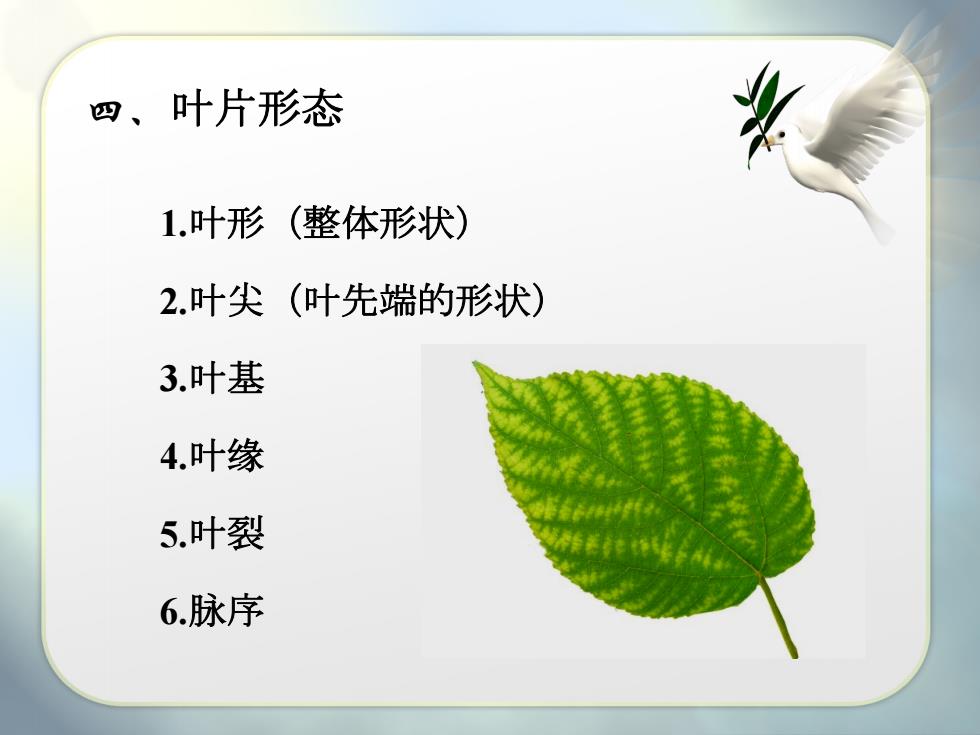 四、叶片形态

1.叶形（整体形状）

2.叶尖（叶先端的形状）

3.叶基

4.叶缘

5.叶裂

6.脉序